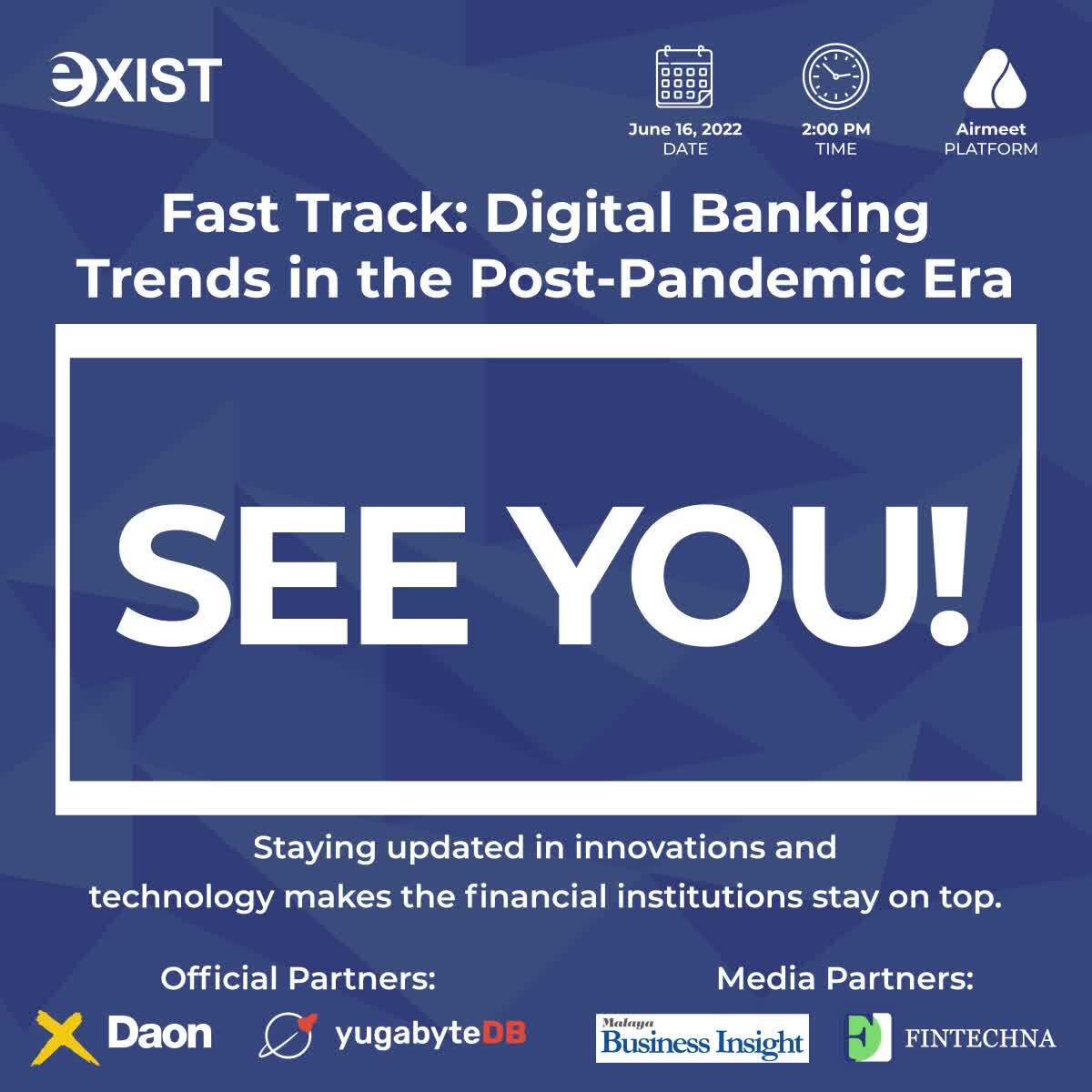 EXIST

June 16, 2022
DATE

2:00 PM
TIME

Airmeet
PLATFORM

Fast Track: Digital Banking Trends in the Post-Pandemic Era

SEE YOU!

Staying updated in innovations and technology makes the financial institutions stay on top.

Official Partners:

Daon

yugabyteDB

Media Partners:

Malaya Business Insight

FINTECHNA